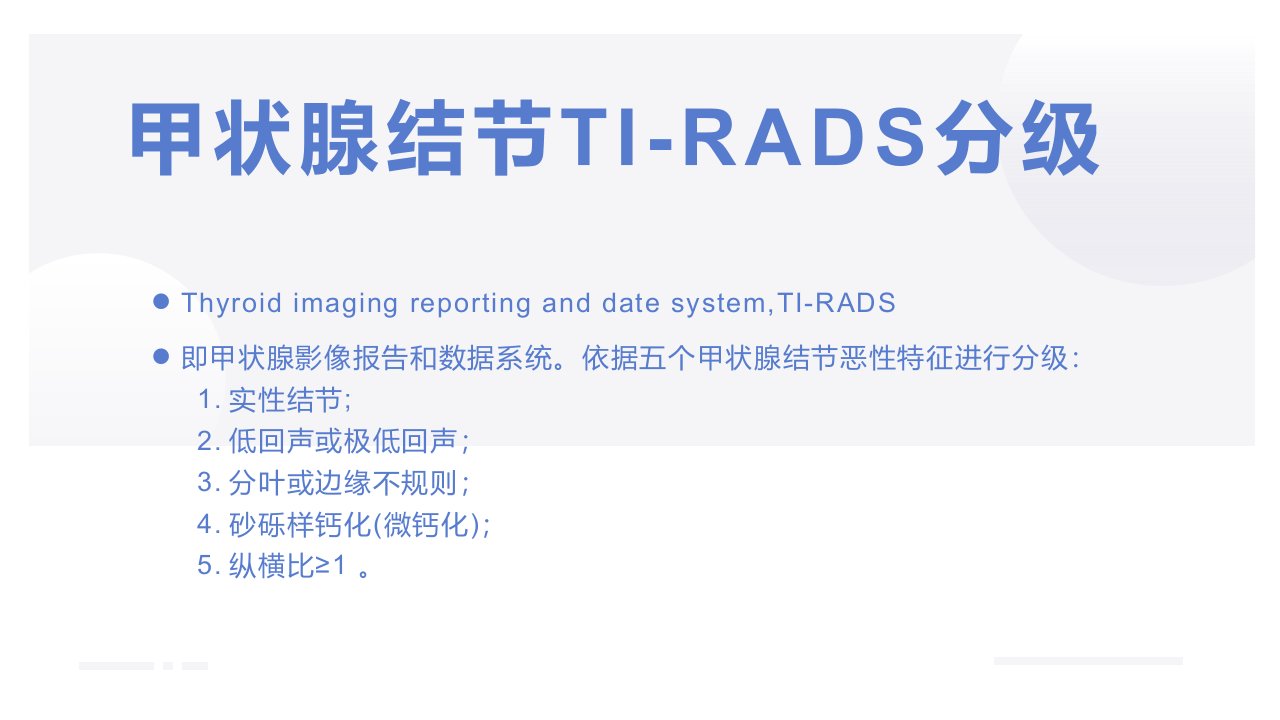 甲状腺结节TI-RADS分级

● Thyroid imaging reporting and date system,TI-RADS

● 即甲状腺影像报告和数据系统。依据五个甲状腺结节恶性特征进行分级：
1. 实性结节；
2. 低回声或极低回声；
3. 分叶或边缘不规则；
4. 砂砾样钙化(微钙化)；
5. 纵横比≥1 。